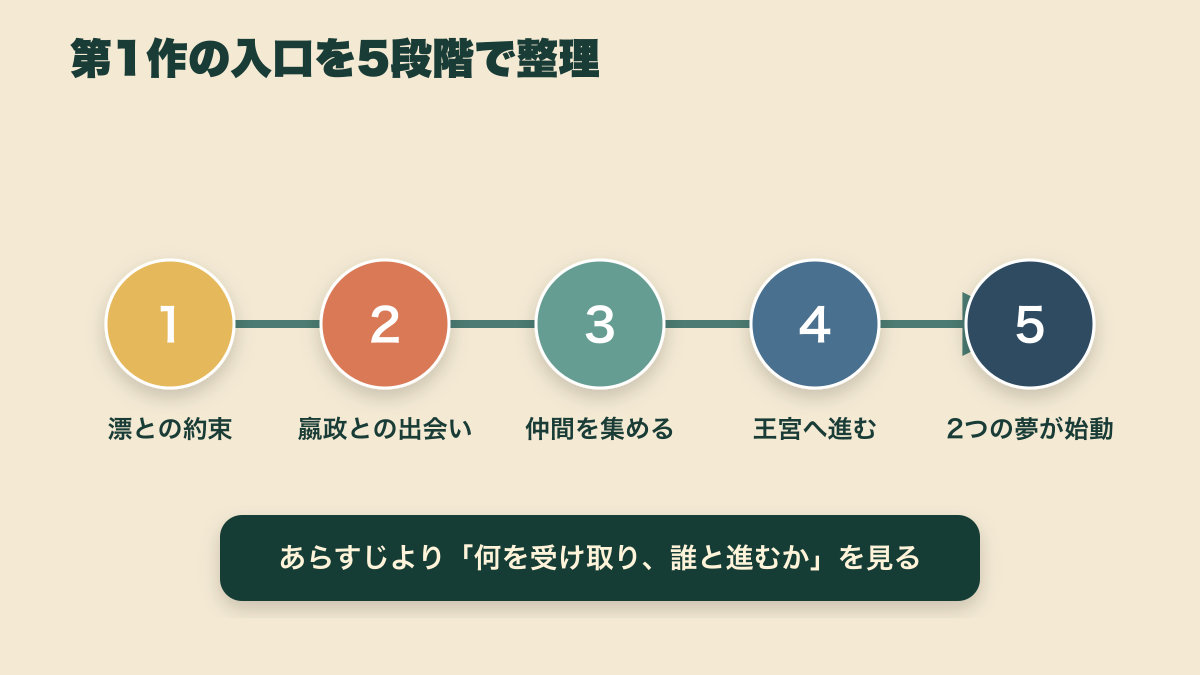 第1作の入口を5段階で整理

1
漂との約束

2
嬴政との出会い

3
仲間を集める

4
王宮へ進む

5
2つの夢が始動

あらすじより「何を受け取り、誰と進むか」を見る